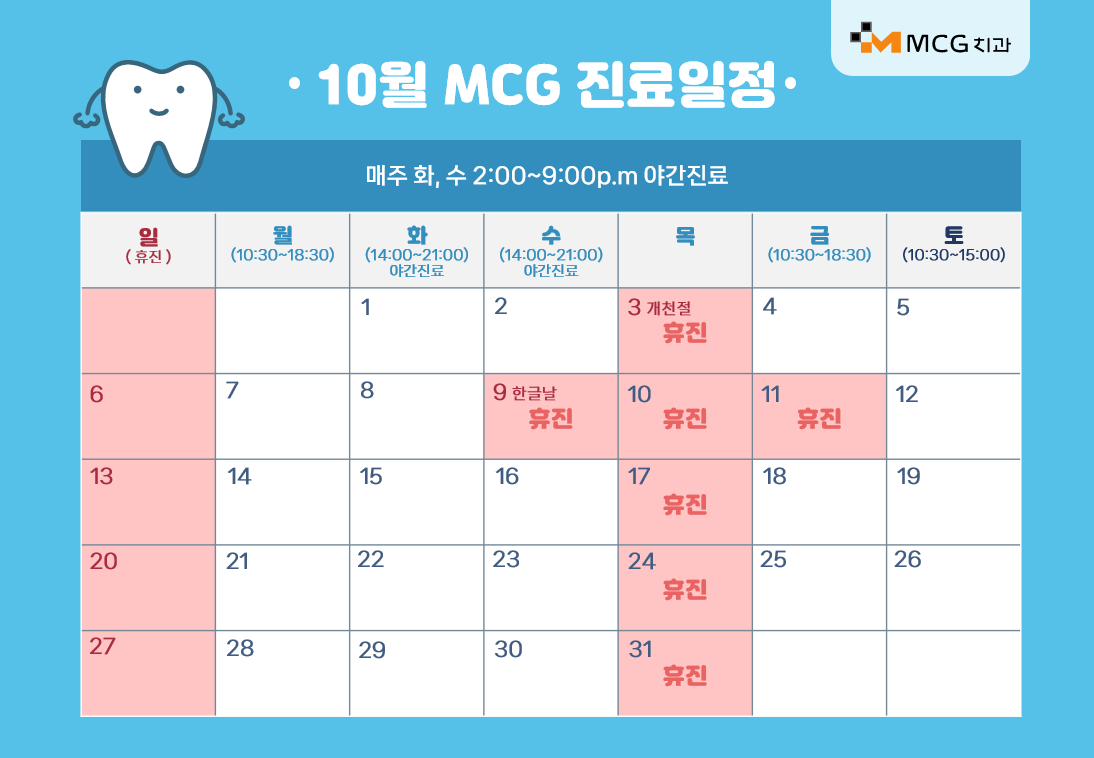 MCG 치과

· 10월 MCG 진료일정 ·

매주 화, 수 2:00~9:00p.m 야간진료

| 일 ( 휴진 ) | 월 (10:30~18:30) | 화 (14:00~21:00) 야간진료 | 수 (14:00~21:00) 야간진료 | 목 | 금 (10:30~18:30) | 토 (10:30~15:00) |
|---|---|---|---|---|---|---|
| | | 1 | 2 | 3 개천절 휴진 | 4 | 5 |
| 6 | 7 | 8 | 9 한글날 휴진 | 10 휴진 | 11 휴진 | 12 |
| 13 | 14 | 15 | 16 | 17 휴진 | 18 | 19 |
| 20 | 21 | 22 | 23 | 24 휴진 | 25 | 26 |
| 27 | 28 | 29 | 30 | 31 휴진 | | |